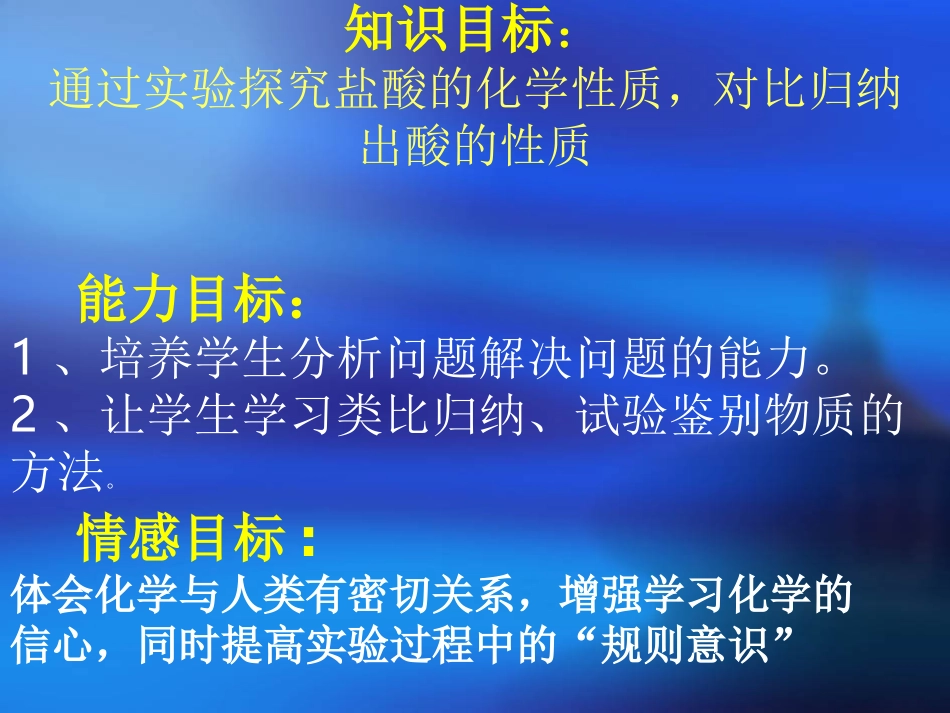 知识目标：
通过实验探究盐酸的化学性质，对比归纳出酸的性质

能力目标：
1、培养学生分析问题解决问题的能力。
2、让学生学习类比归纳、试验鉴别物质的方法。

情感目标：
体会化学与人类有密切关系，增强学习化学的信心，同时提高实验过程中的“规则意识”